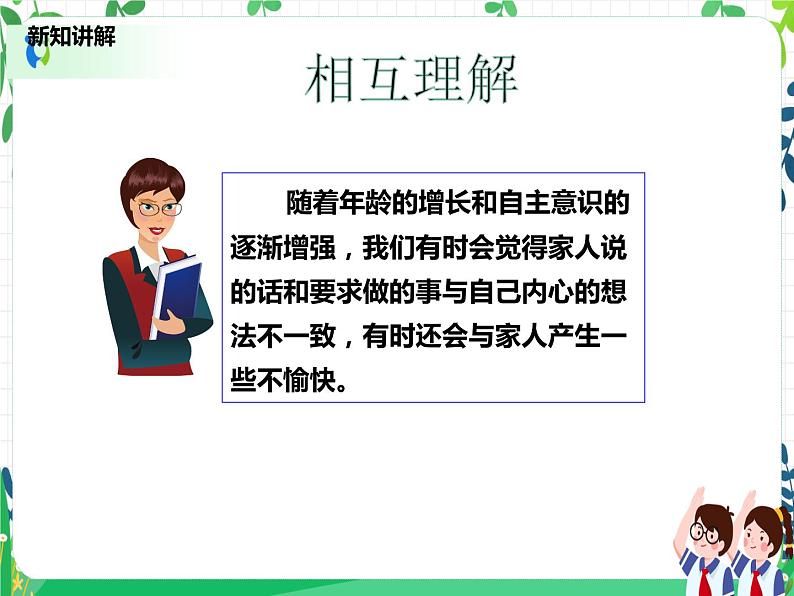 新知讲解

相互理解

随着年龄的增长和自主意识的逐渐增强，我们有时会觉得家人说的话和要求做的事与自己内心的想法不一致，有时还会与家人产生一些不愉快。